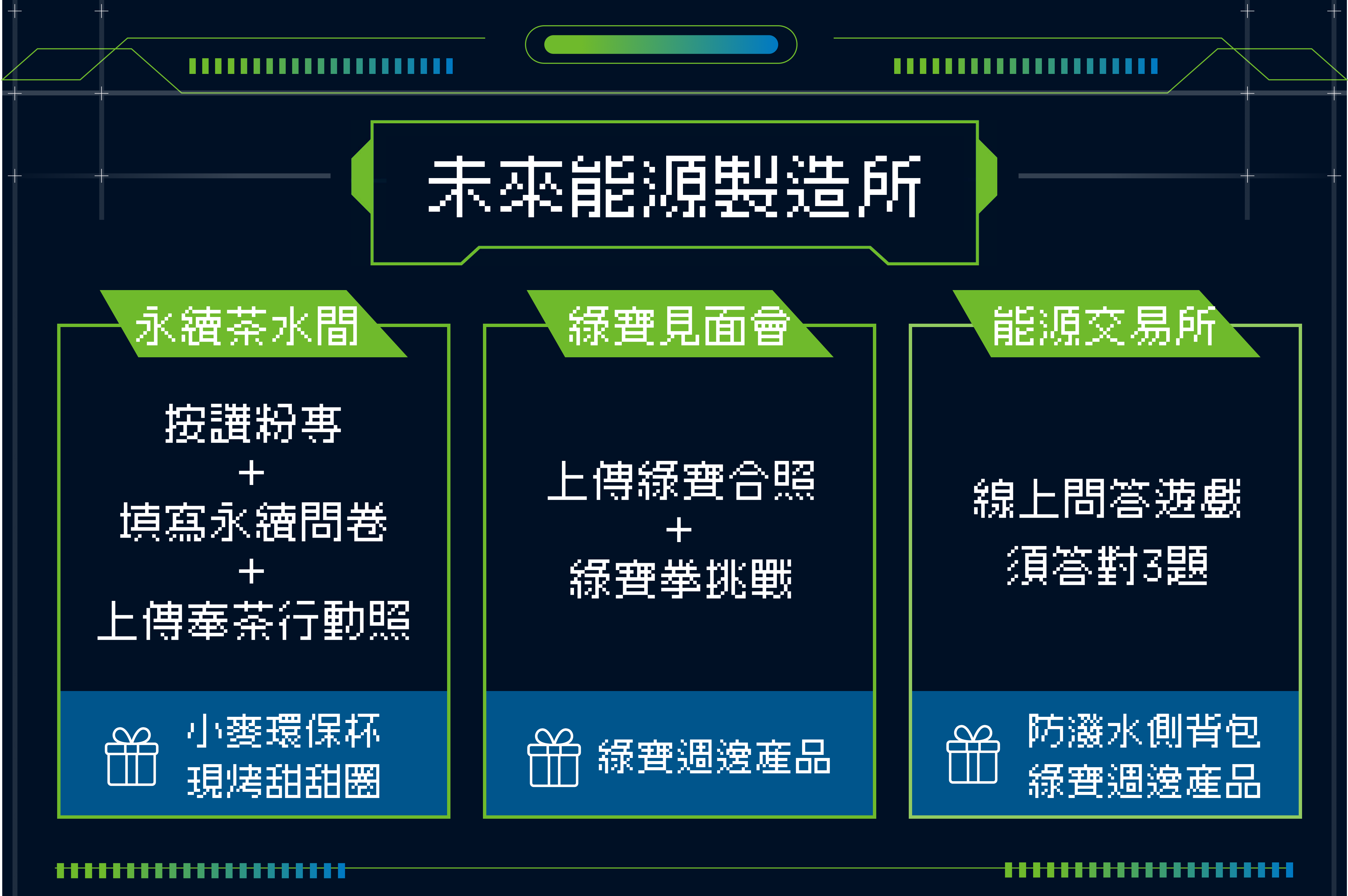 未來能源製造所

永續茶水間

按讚粉專
+
填寫永續問卷
+
上傳奉茶行動照

小麥環保杯
現烤甜甜圈

綠寶見面會

上傳綠寶合照
+
綠寶拳挑戰

綠寶週邊產品

能源交易所

線上問答遊戲
須答對3題

防潑水側背包
綠寶週邊產品